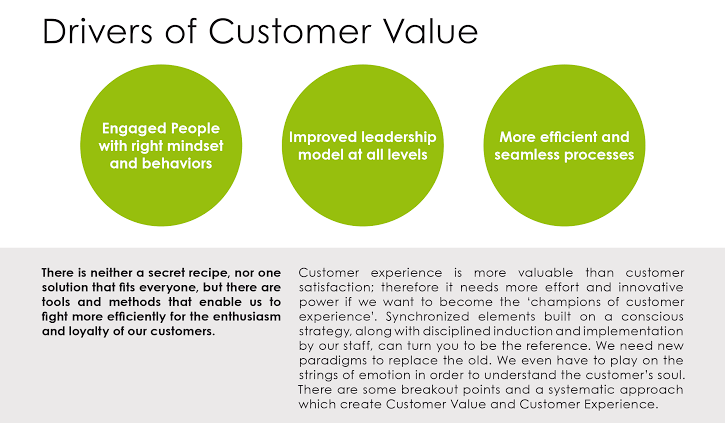 Drivers of Customer Value

Engaged People with right mindset and behaviors

Improved leadership model at all levels

More efficient and seamless processes

There is neither a secret recipe, nor one solution that fits everyone, but there are tools and methods that enable us to fight more efficiently for the enthusiasm and loyalty of our customers.

Customer experience is more valuable than customer satisfaction; therefore it needs more effort and innovative power if we want to become the 'champions of customer experience'. Synchronized elements built on a conscious strategy, along with disciplined induction and implementation by our staff, can turn you to be the reference. We need new paradigms to replace the old. We even have to play on the strings of emotion in order to understand the customer's soul. There are some breakout points and a systematic approach which create Customer Value and Customer Experience.